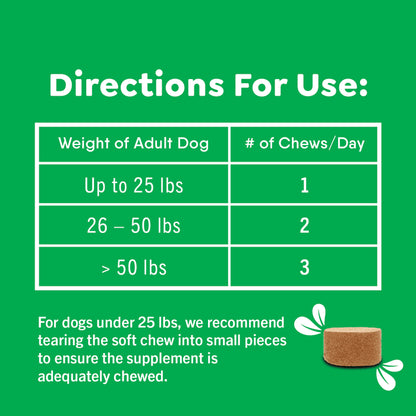 Directions For Use:

| Weight of Adult Dog | # of Chews/Day |
|---|---|
| Up to 25 lbs | 1 |
| 26 – 50 lbs | 2 |
| > 50 lbs | 3 |

For dogs under 25 lbs, we recommend tearing the soft chew into small pieces to ensure the supplement is adequately chewed.